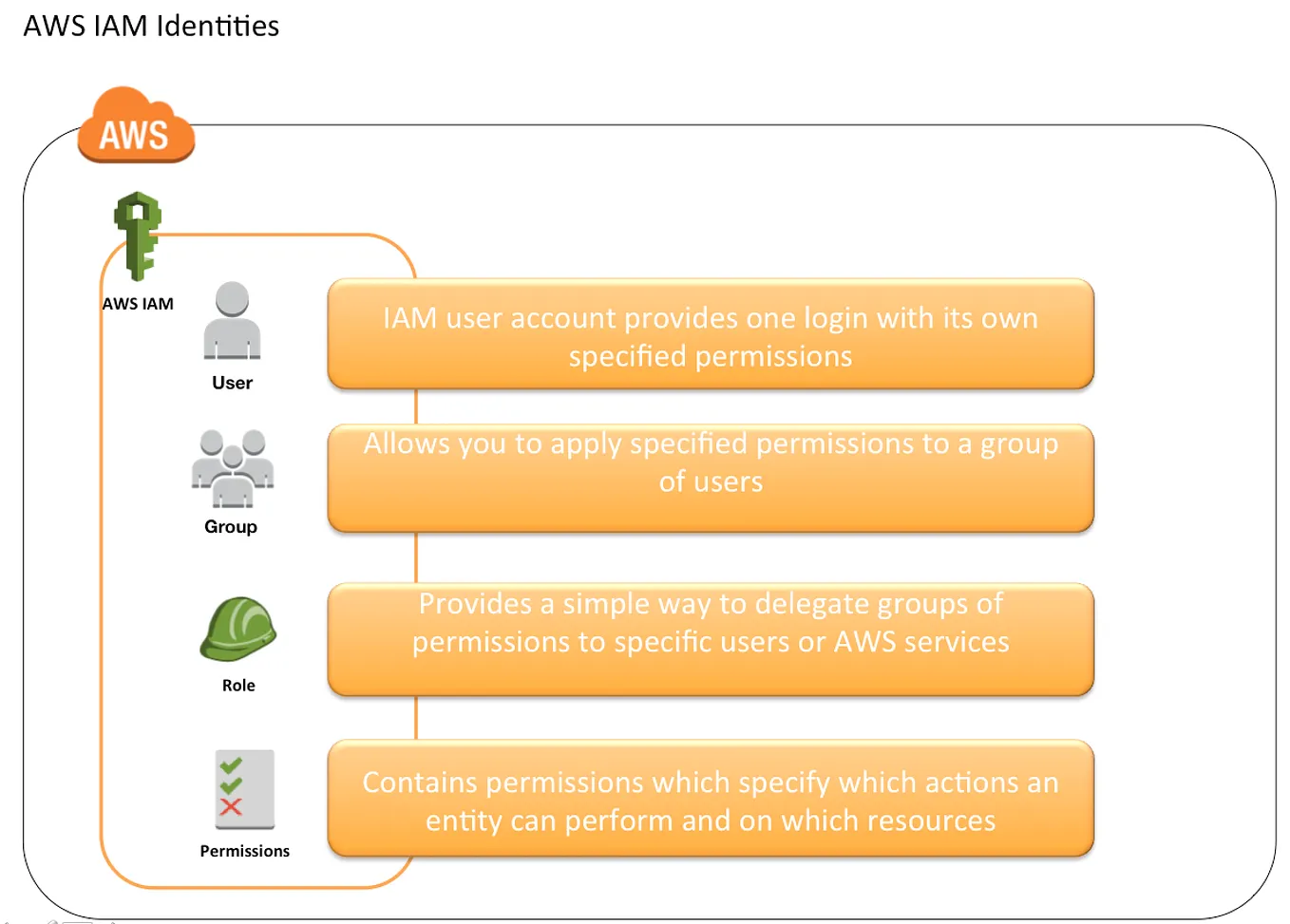 AWS IAM Identities

AWS

AWS IAM

User

IAM user account provides one login with its own specified permissions

Group

Allows you to apply specified permissions to a group of users

Role

Provides a simple way to delegate groups of permissions to specific users or AWS services

Permissions

Contains permissions which specify which actions an entity can perform and on which resources